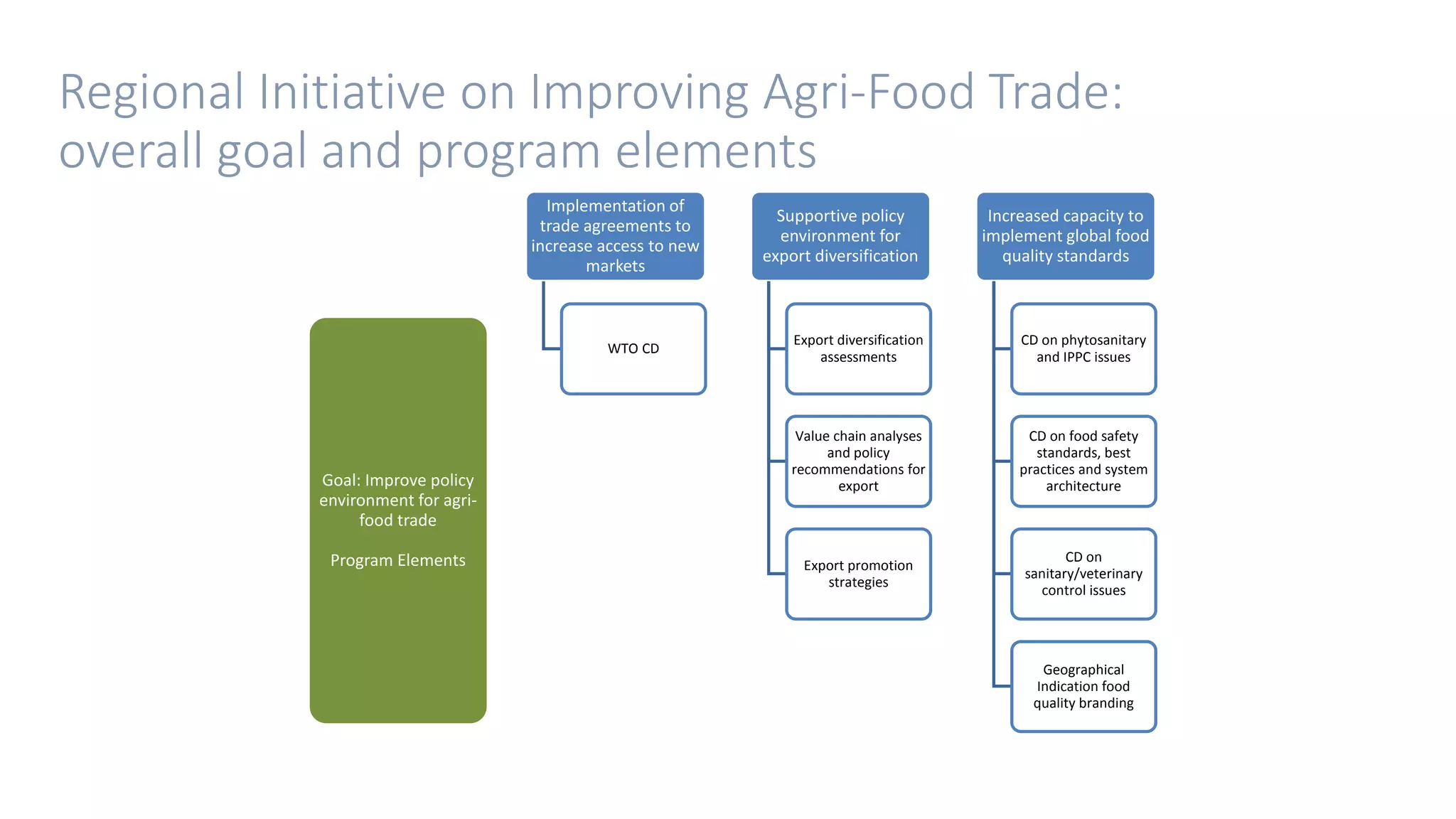 Regional Initiative on Improving Agri-Food Trade: overall goal and program elements

Goal: Improve policy environment for agri-food trade

Program Elements

Implementation of trade agreements to increase access to new markets

WTO CD

Supportive policy environment for export diversification

Export diversification assessments

Value chain analyses and policy recommendations for export

Export promotion strategies

Increased capacity to implement global food quality standards

CD on phytosanitary and IPPC issues

CD on food safety standards, best practices and system architecture

CD on sanitary/veterinary control issues

Geographical Indication food quality branding